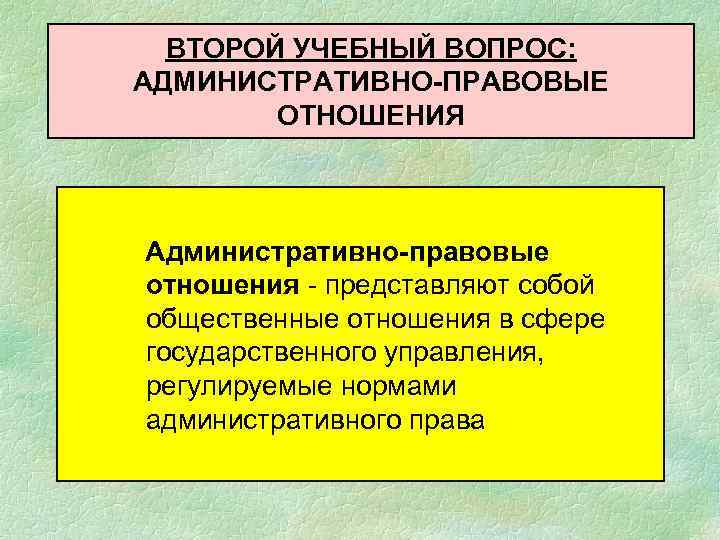 ВТОРОЙ УЧЕБНЫЙ ВОПРОС: АДМИНИСТРАТИВНО-ПРАВОВЫЕ ОТНОШЕНИЯ

Административно-правовые отношения - представляют собой общественные отношения в сфере государственного управления, регулируемые нормами административного права